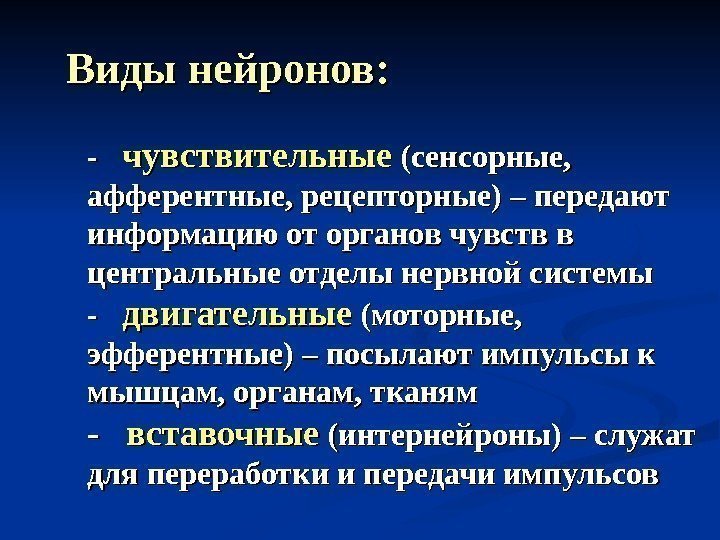 Виды нейронов:

- чувствительные (сенсорные, афферентные, рецепторные) – передают информацию от органов чувств в центральные отделы нервной системы

- двигательные (моторные, эфферентные) – посылают импульсы к мышцам, органам, тканям

- вставочные (интернейроны) – служат для переработки и передачи импульсов